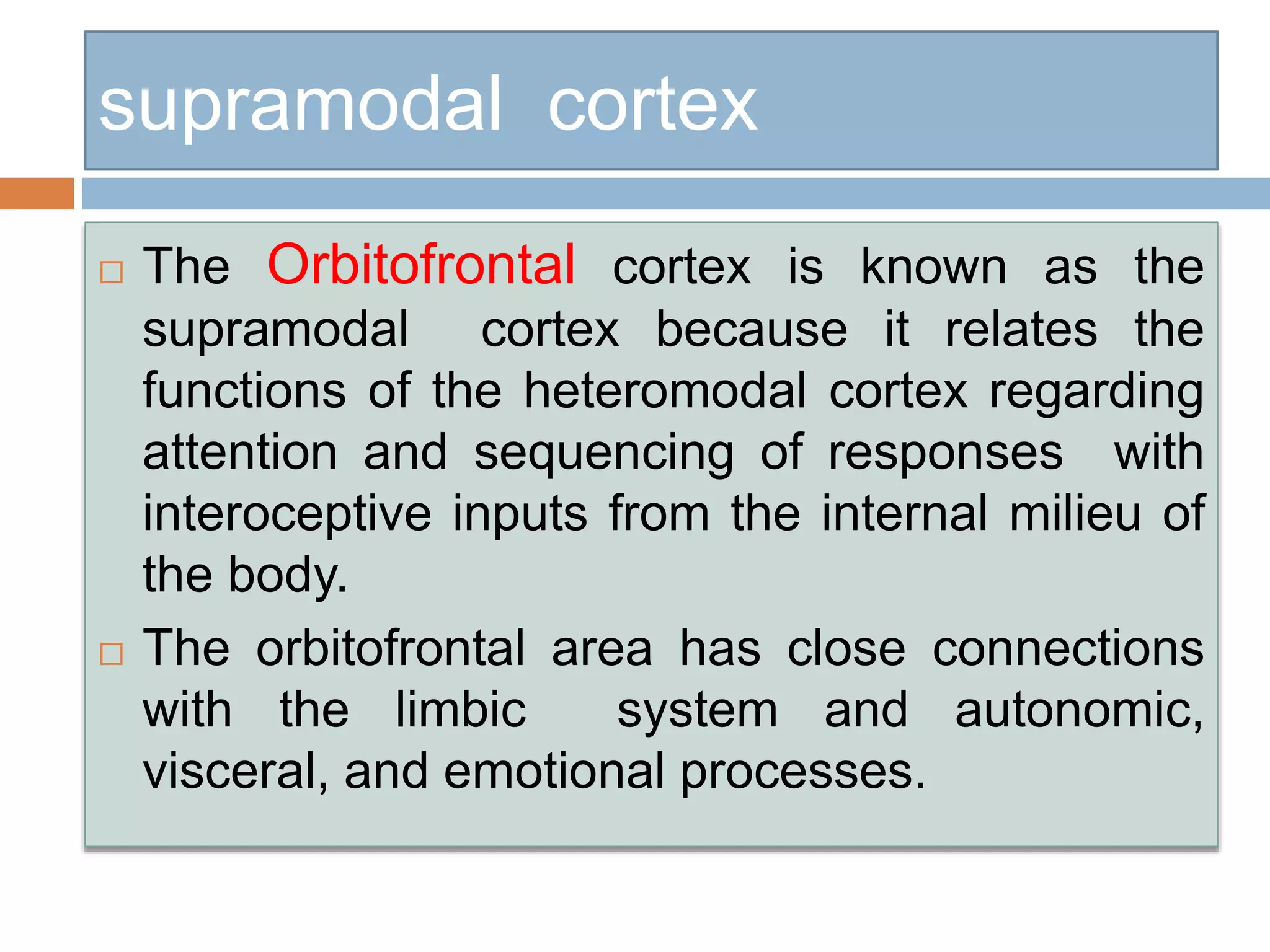 supramodal cortex

□ The Orbitofrontal cortex is known as the supramodal cortex because it relates the functions of the heteromodal cortex regarding attention and sequencing of responses with interoceptive inputs from the internal milieu of the body.

□ The orbitofrontal area has close connections with the limbic system and autonomic, visceral, and emotional processes.